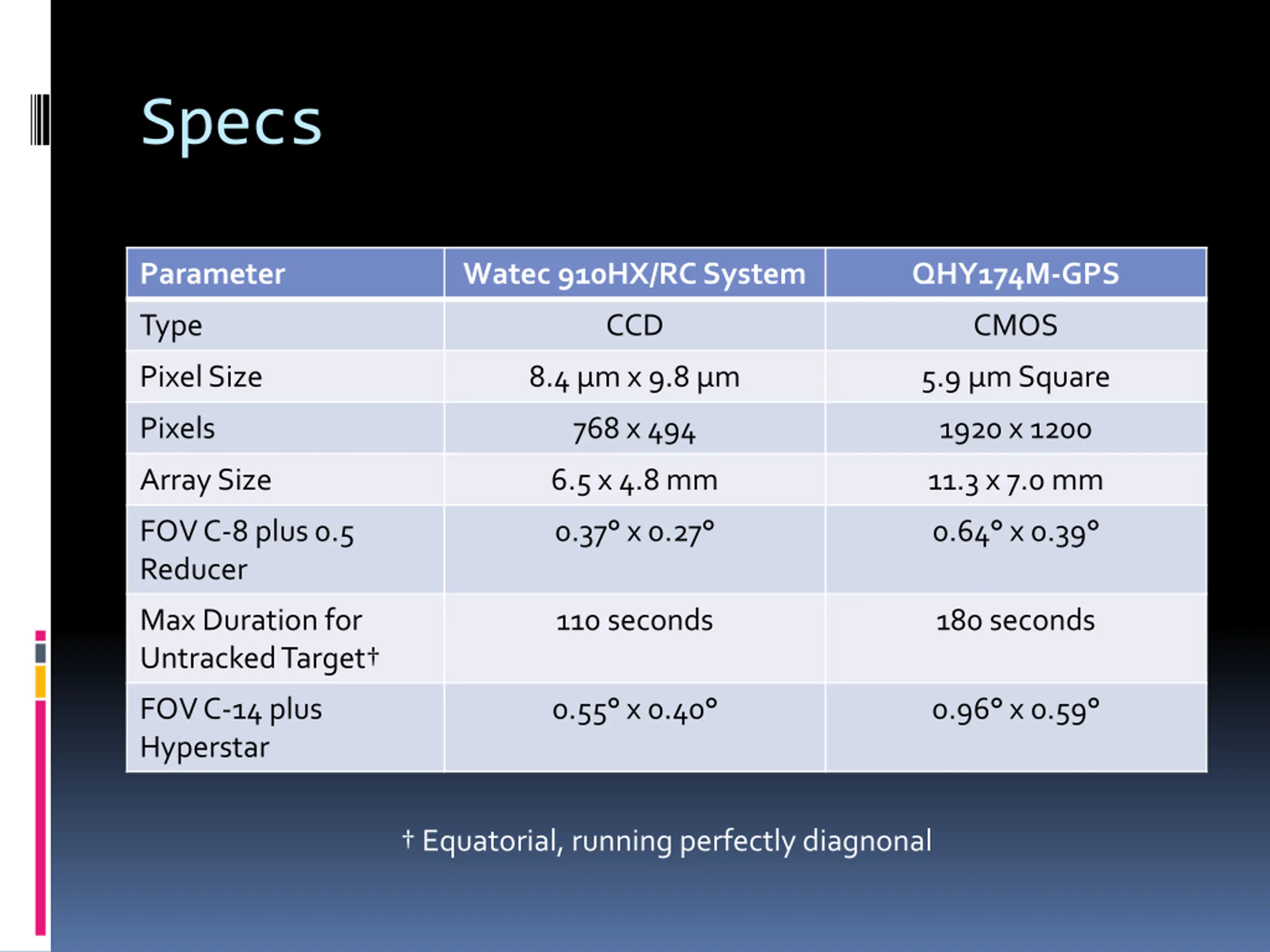 Specs

| Parameter | Watec 910HX/RC System | QHY174M-GPS |
|---|---|---|
| Type | CCD | CMOS |
| Pixel Size | 8.4 µm x 9.8 µm | 5.9 µm Square |
| Pixels | 768 x 494 | 1920 x 1200 |
| Array Size | 6.5 x 4.8 mm | 11.3 x 7.0 mm |
| FOV C-8 plus 0.5 Reducer | 0.37° x 0.27° | 0.64° x 0.39° |
| Max Duration for Untracked Target† | 110 seconds | 180 seconds |
| FOV C-14 plus Hyperstar | 0.55° x 0.40° | 0.96° x 0.59° |

† Equatorial, running perfectly diagonal